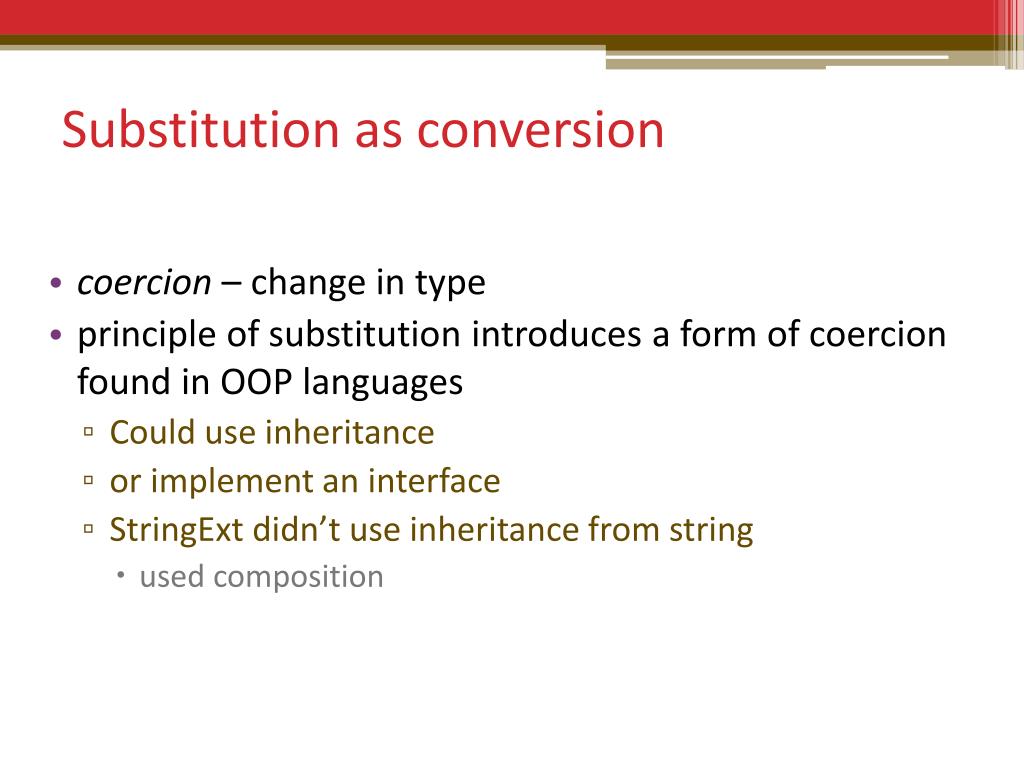 Substitution as conversion

• coercion – change in type
• principle of substitution introduces a form of coercion found in OOP languages
▫ Could use inheritance
▫ or implement an interface
▫ StringExt didn’t use inheritance from string
• used composition